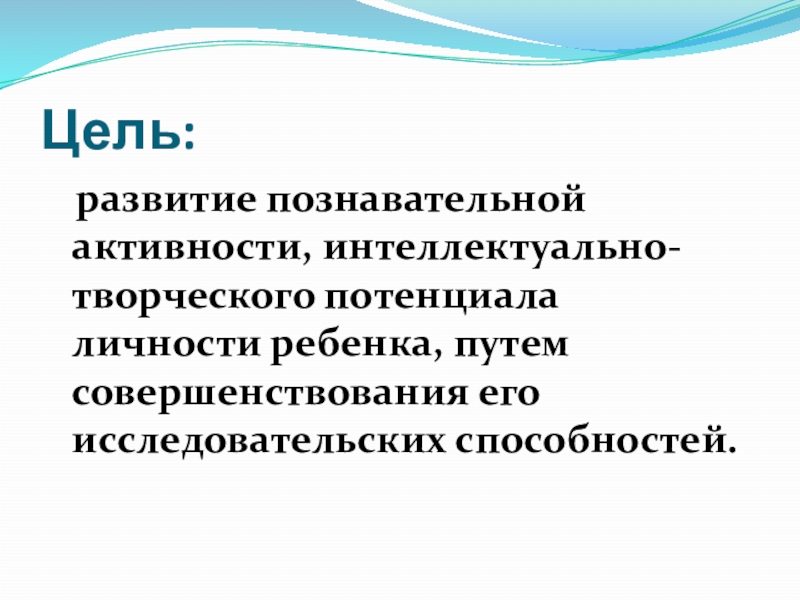 Цель:

развитие познавательной активности, интеллектуально-творческого потенциала личности ребенка, путем совершенствования его исследовательских способностей.